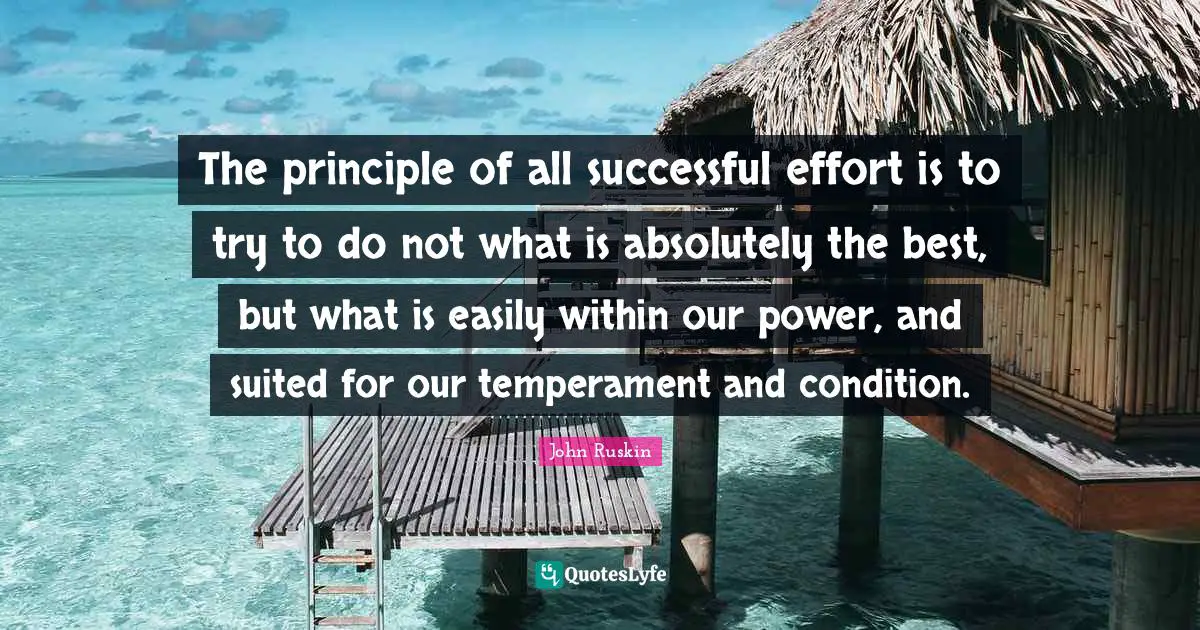 The principle of all successful effort is to try to do not what is absolutely the best, but what is easily within our power, and suited for our temperament and condition.

John Ruskin

QuotesLyfe